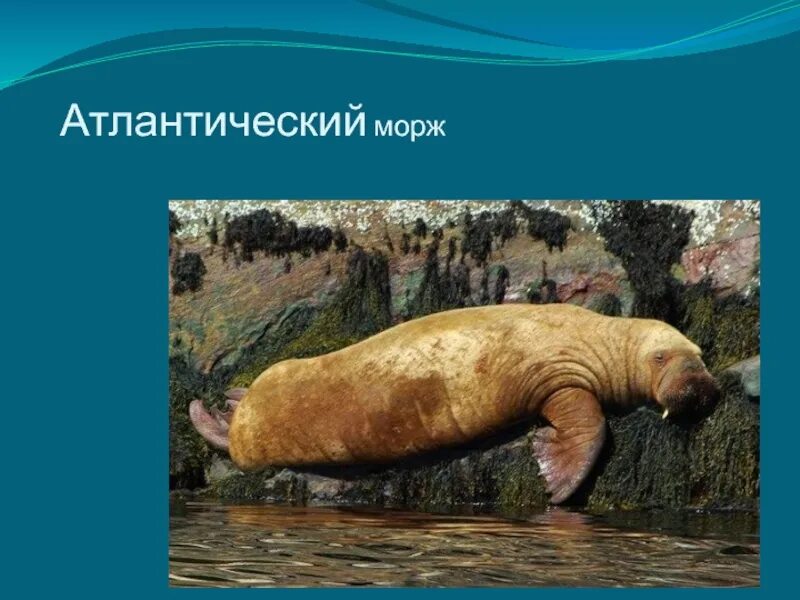 Атлантический морж